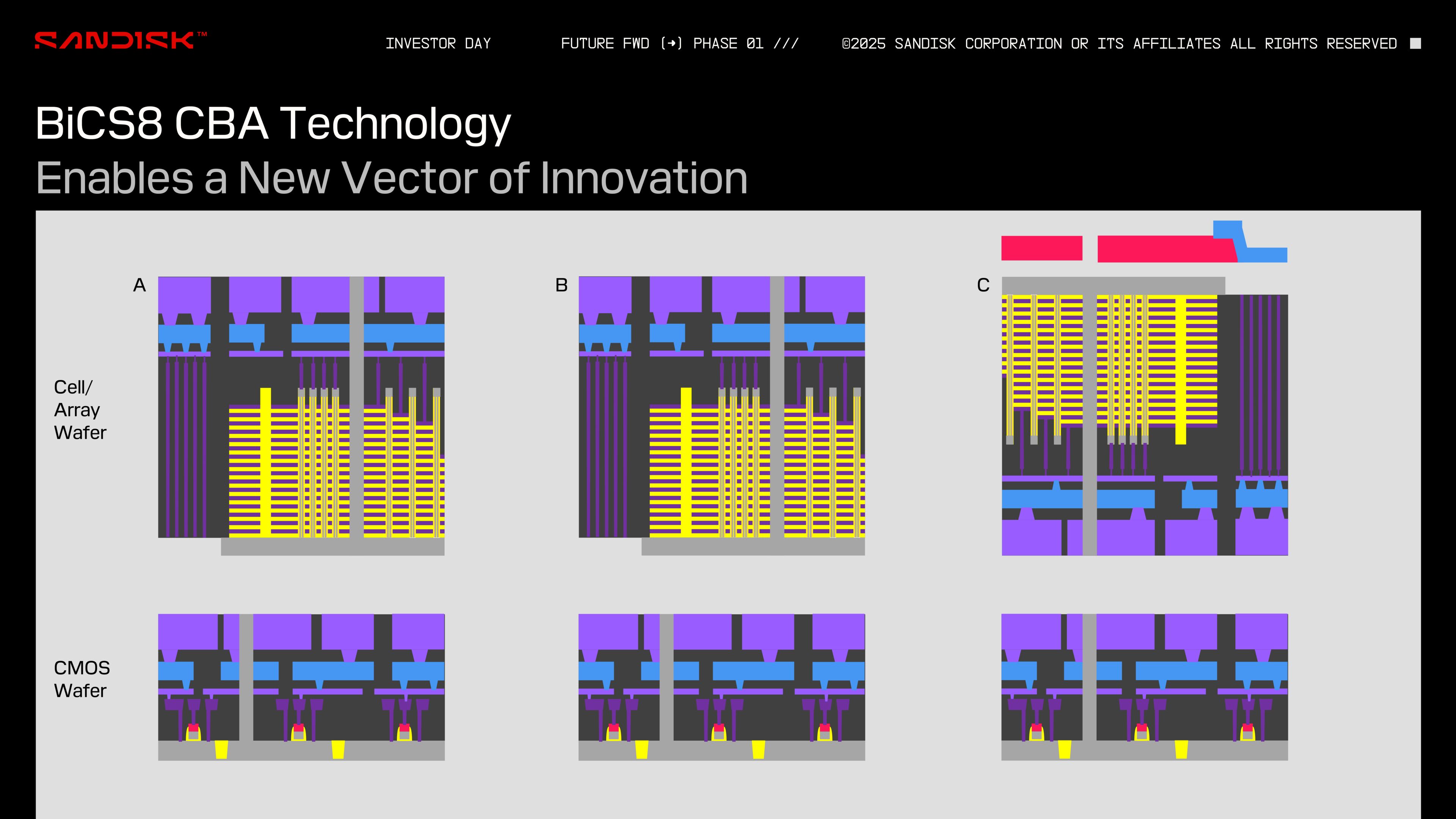 SANDISK™

INVESTOR DAY

FUTURE FWD (→) PHASE 01 ///

©2025 SANDISK CORPORATION OR ITS AFFILIATES ALL RIGHTS RESERVED

BiCS8 CBA Technology

Enables a New Vector of Innovation

A

B

C

Cell/ Array Wafer

CMOS Wafer